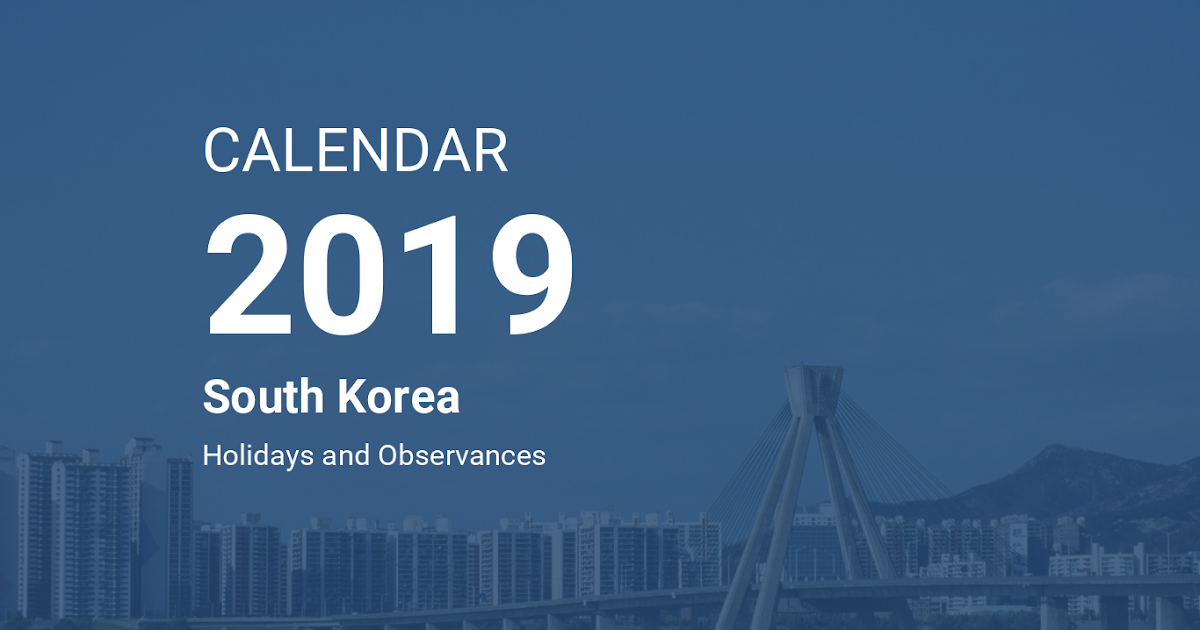 CALENDAR

2019

South Korea

Holidays and Observances